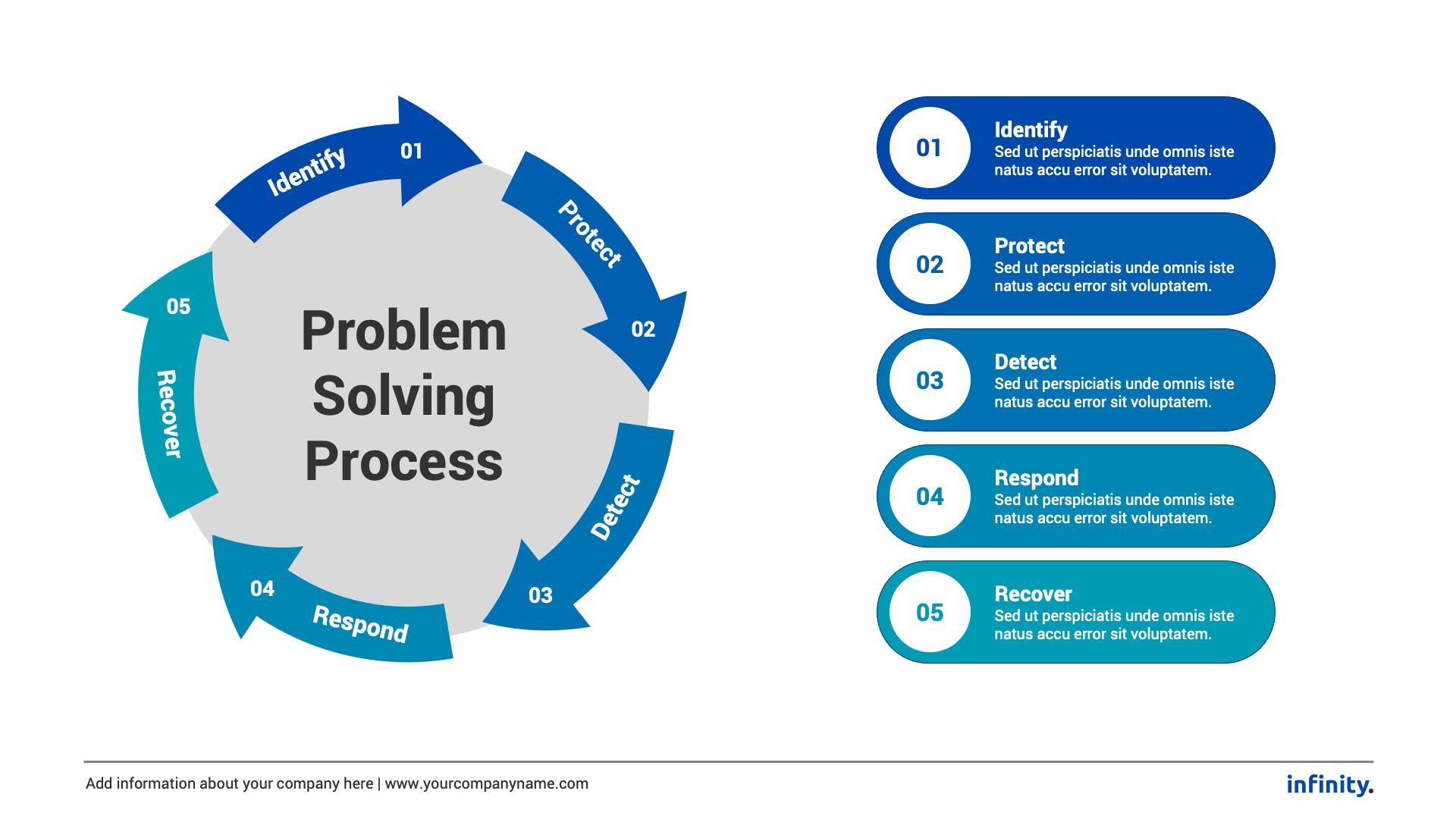 Identify 01

Protect 02

Detect 03

Respond 04

Recover 05

Problem Solving Process

01
Identify
Sed ut perspiciatis unde omnis iste natus accu error sit voluptatem.

02
Protect
Sed ut perspiciatis unde omnis iste natus accu error sit voluptatem.

03
Detect
Sed ut perspiciatis unde omnis iste natus accu error sit voluptatem.

04
Respond
Sed ut perspiciatis unde omnis iste natus accu error sit voluptatem.

05
Recover
Sed ut perspiciatis unde omnis iste natus accu error sit voluptatem.

Add information about your company here | www.yourcompanyname.com

infinity.